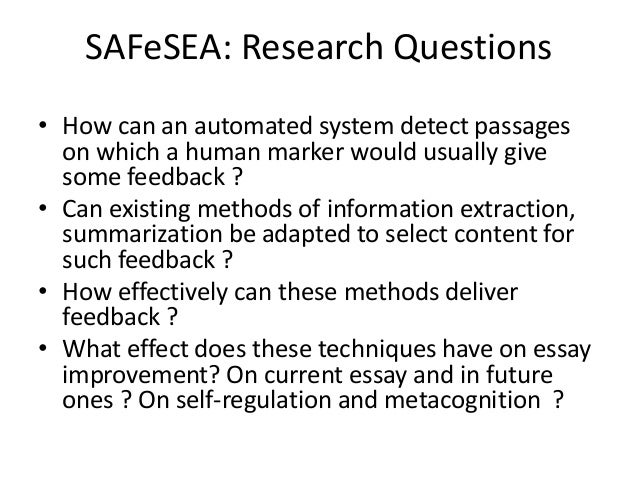 SAFeSEA: Research Questions

• How can an automated system detect passages on which a human marker would usually give some feedback ?
• Can existing methods of information extraction, summarization be adapted to select content for such feedback ?
• How effectively can these methods deliver feedback ?
• What effect does these techniques have on essay improvement? On current essay and in future ones ? On self-regulation and metacognition ?